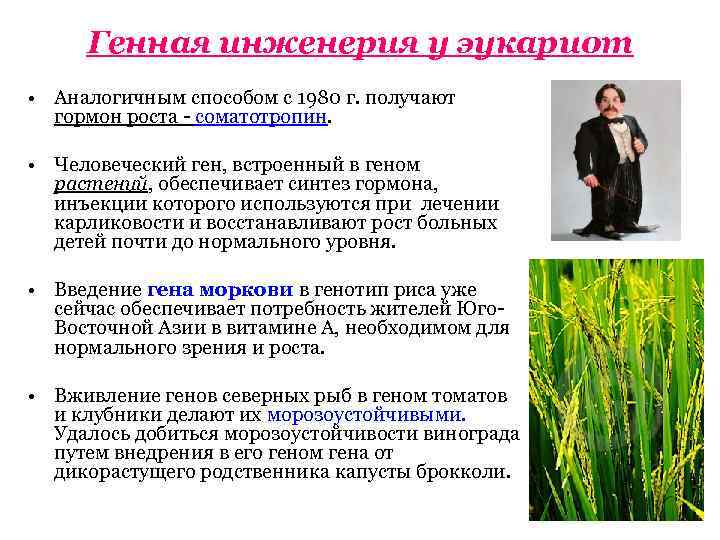 Генная инженерия у эукариот

• Аналогичным способом с 1980 г. получают гормон роста - соматотропин.

• Человеческий ген, встроенный в геном растений, обеспечивает синтез гормона, инъекции которого используются при лечении карликовости и восстанавливают рост больных детей почти до нормального уровня.

• Введение гена моркови в генотип риса уже сейчас обеспечивает потребность жителей Юго-Восточной Азии в витамине А, необходимом для нормального зрения и роста.

• Вживление генов северных рыб в геном томатов и клубники делают их морозоустойчивыми. Удалось добиться морозоустойчивости винограда путем внедрения в его геном гена от дикорастущего родственника капусты брокколи.